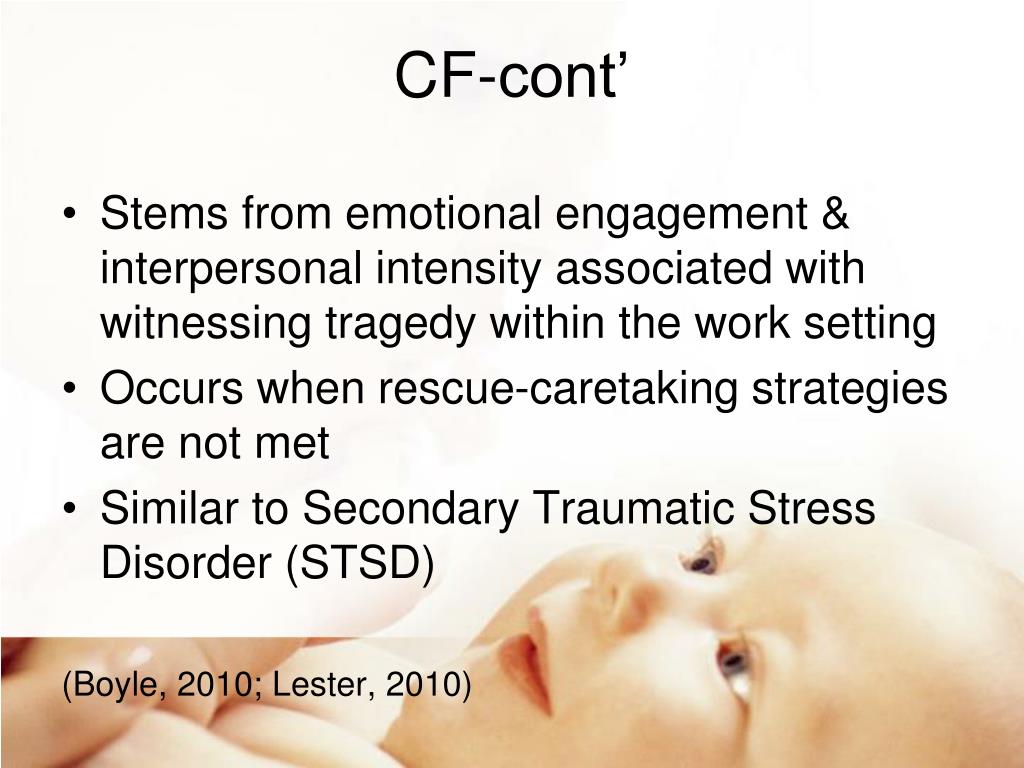 CF-cont’

• Stems from emotional engagement & interpersonal intensity associated with witnessing tragedy within the work setting
• Occurs when rescue-caretaking strategies are not met
• Similar to Secondary Traumatic Stress Disorder (STSD)

(Boyle, 2010; Lester, 2010)